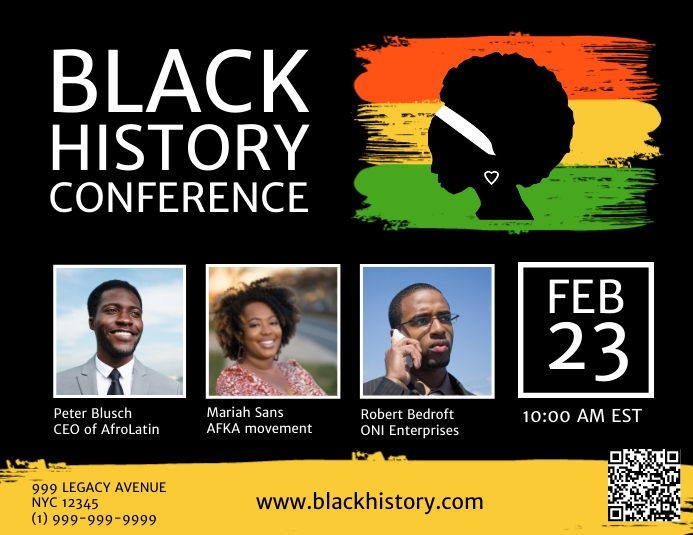 BLACK HISTORY CONFERENCE

Peter Blusch
CEO of AfroLatin

Mariah Sans
AFKA movement

Robert Bedroft
ONI Enterprises

FEB 23

10:00 AM EST

999 LEGACY AVENUE
NYC 12345
(1) 999-999-9999

www.blackhistory.com